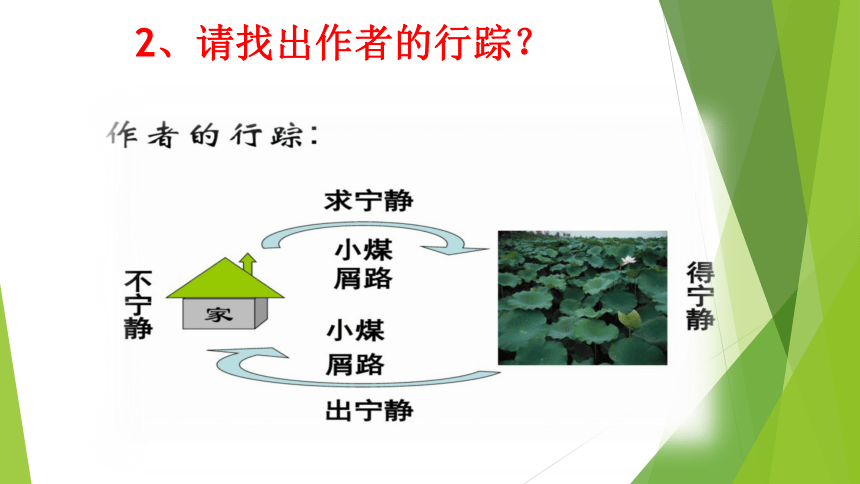 2、请找出作者的行踪？

作者的行踪：

求宁静

小煤屑路

不宁静

家

得宁静

小煤屑路

出宁静